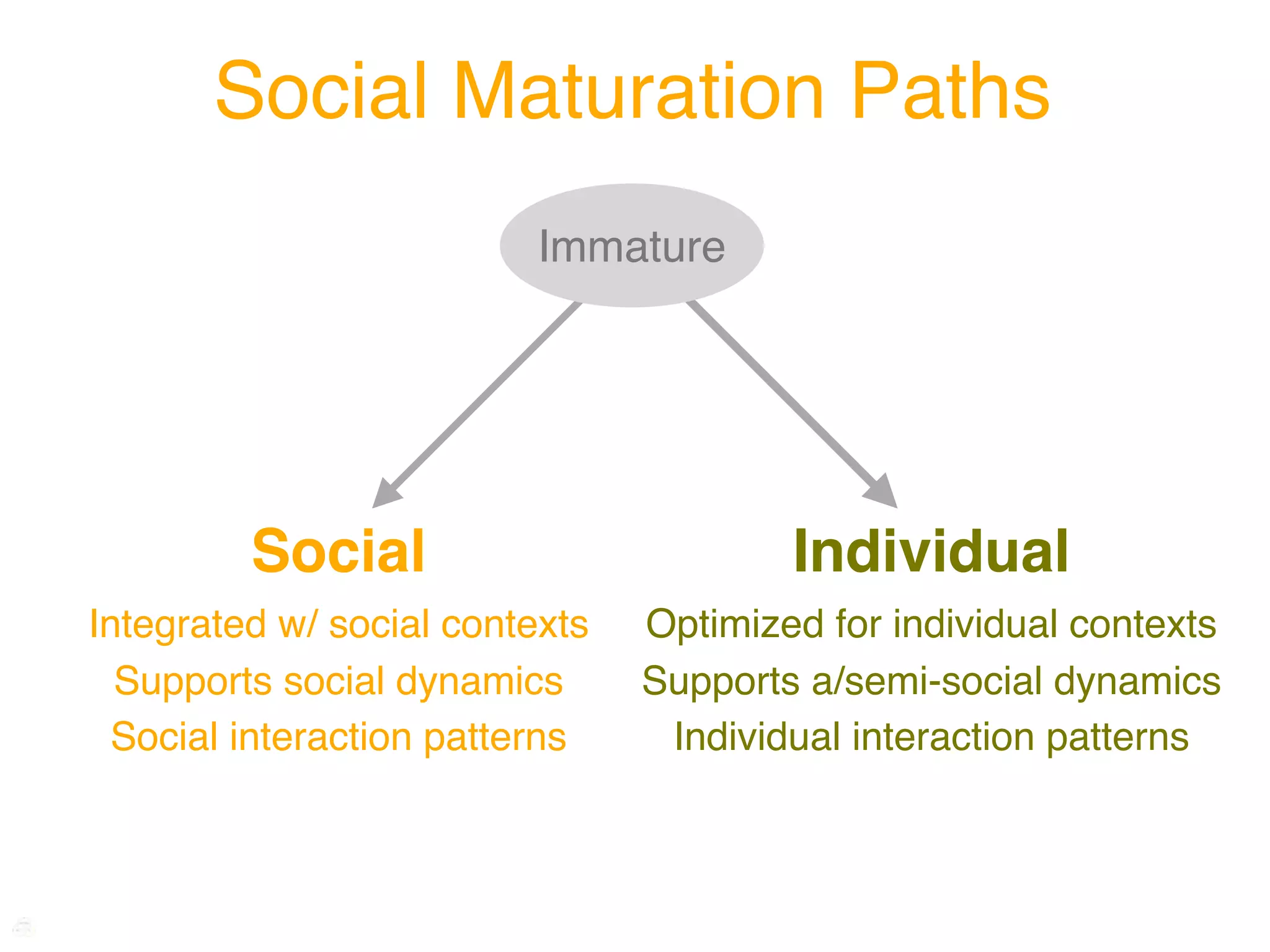 Social Maturation Paths

Immature

Social

Integrated w/ social contexts
Supports social dynamics
Social interaction patterns

Individual

Optimized for individual contexts
Supports a/semi-social dynamics
Individual interaction patterns